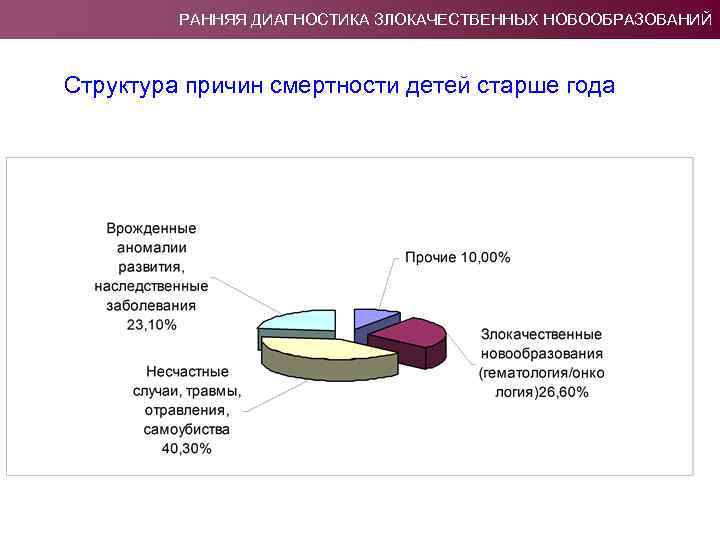 РАННЯЯ ДИАГНОСТИКА ЗЛОКАЧЕСТВЕННЫХ НОВООБРАЗОВАНИЙ

Структура причин смертности детей старше года

Врожденные аномалии развития, наследственные заболевания 23,10%

Прочие 10,00%

Злокачественные новообразования (гематология/онкология)26,60%

Несчастные случаи, травмы, отравления, самоубиства 40,30%